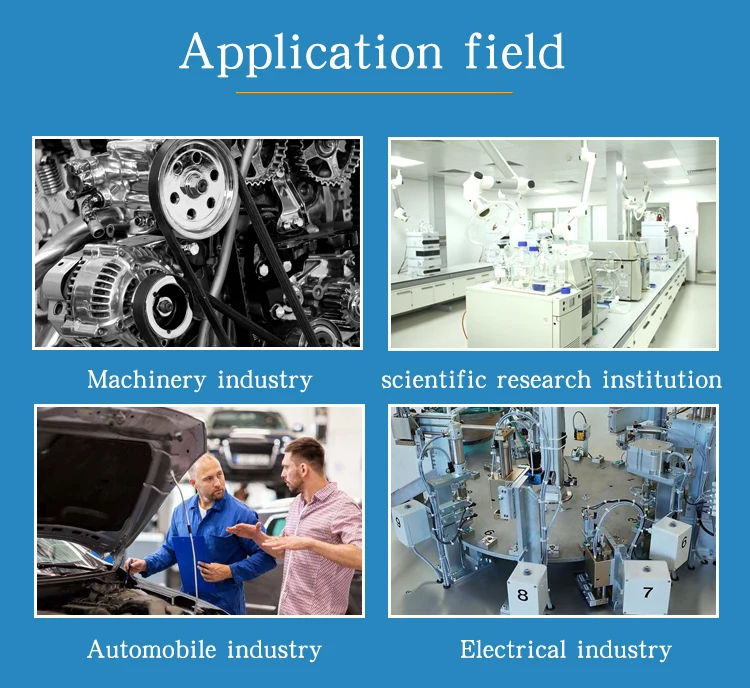 Application field

Machinery industry

scientific research institution

9

6

8

7

Automobile industry

Electrical industry